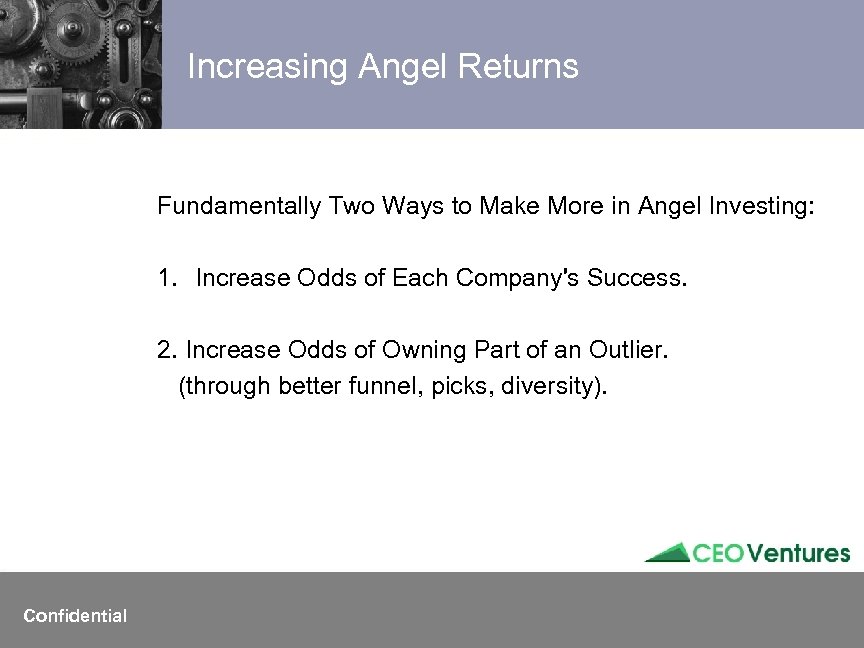 Increasing Angel Returns

Fundamentally Two Ways to Make More in Angel Investing:

1. Increase Odds of Each Company's Success.

2. Increase Odds of Owning Part of an Outlier.
(through better funnel, picks, diversity).

CEOVentures

Confidential